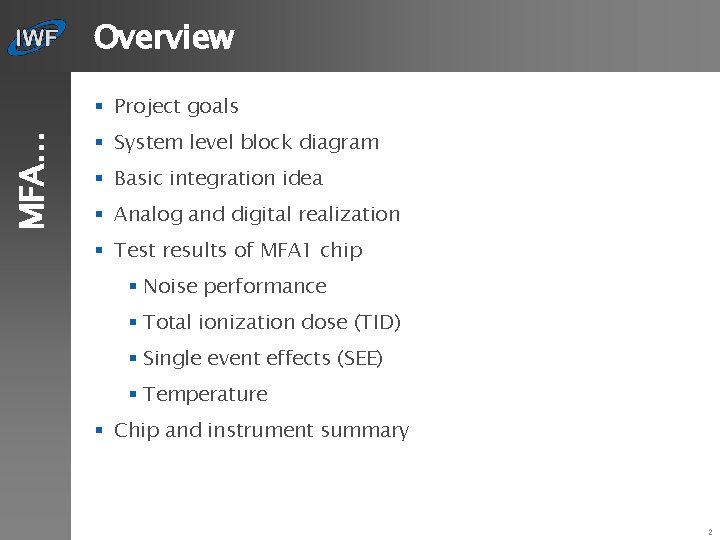 IWF

Overview

MFA…

- Project goals
- System level block diagram
- Basic integration idea
- Analog and digital realization
- Test results of MFA1 chip
  - Noise performance
  - Total ionization dose (TID)
  - Single event effects (SEE)
  - Temperature
- Chip and instrument summary

2